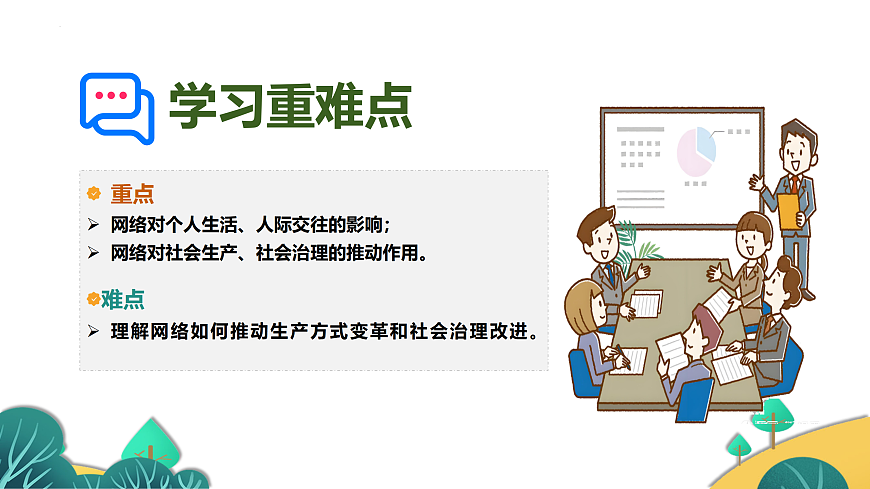 学习重难点

重点

➢ 网络对个人生活、人际交往的影响;

➢ 网络对社会生产、社会治理的推动作用。

难点

➢ 理解网络如何推动生产方式变革和社会治理改进。